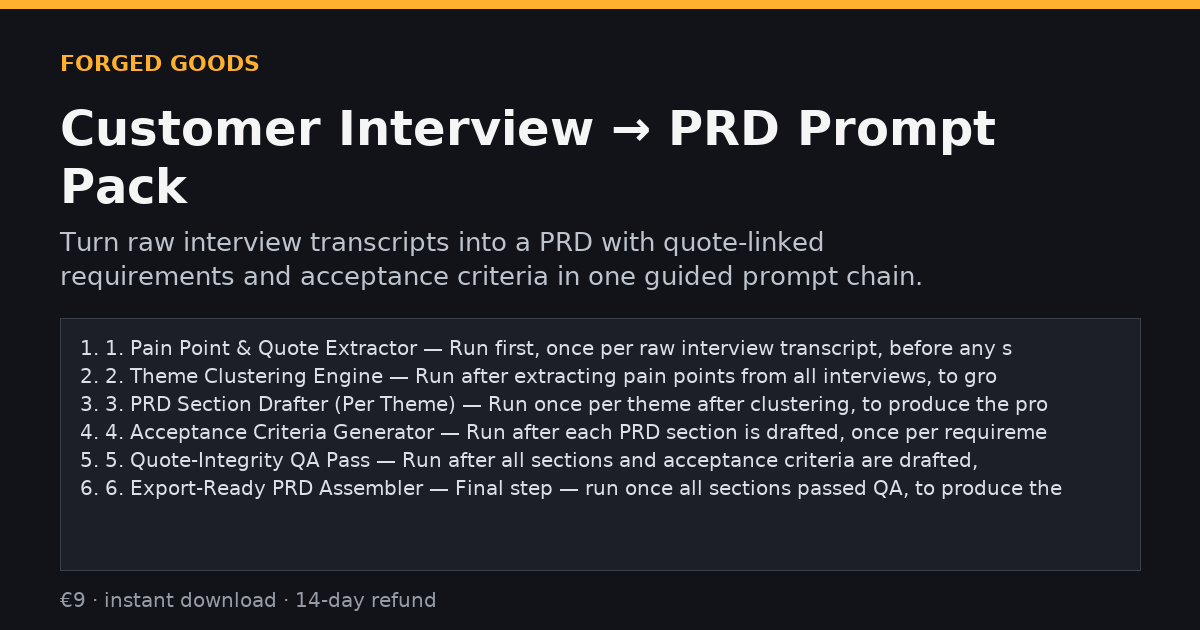 FORGED GOODS

Customer Interview → PRD Prompt Pack

Turn raw interview transcripts into a PRD with quote-linked requirements and acceptance criteria in one guided prompt chain.

1. 1. Pain Point & Quote Extractor — Run first, once per raw interview transcript, before any s
2. 2. Theme Clustering Engine — Run after extracting pain points from all interviews, to gro
3. 3. PRD Section Drafter (Per Theme) — Run once per theme after clustering, to produce the pro
4. 4. Acceptance Criteria Generator — Run after each PRD section is drafted, once per requireme
5. 5. Quote-Integrity QA Pass — Run after all sections and acceptance criteria are drafted,
6. 6. Export-Ready PRD Assembler — Final step — run once all sections passed QA, to produce the

€9 · instant download · 14-day refund